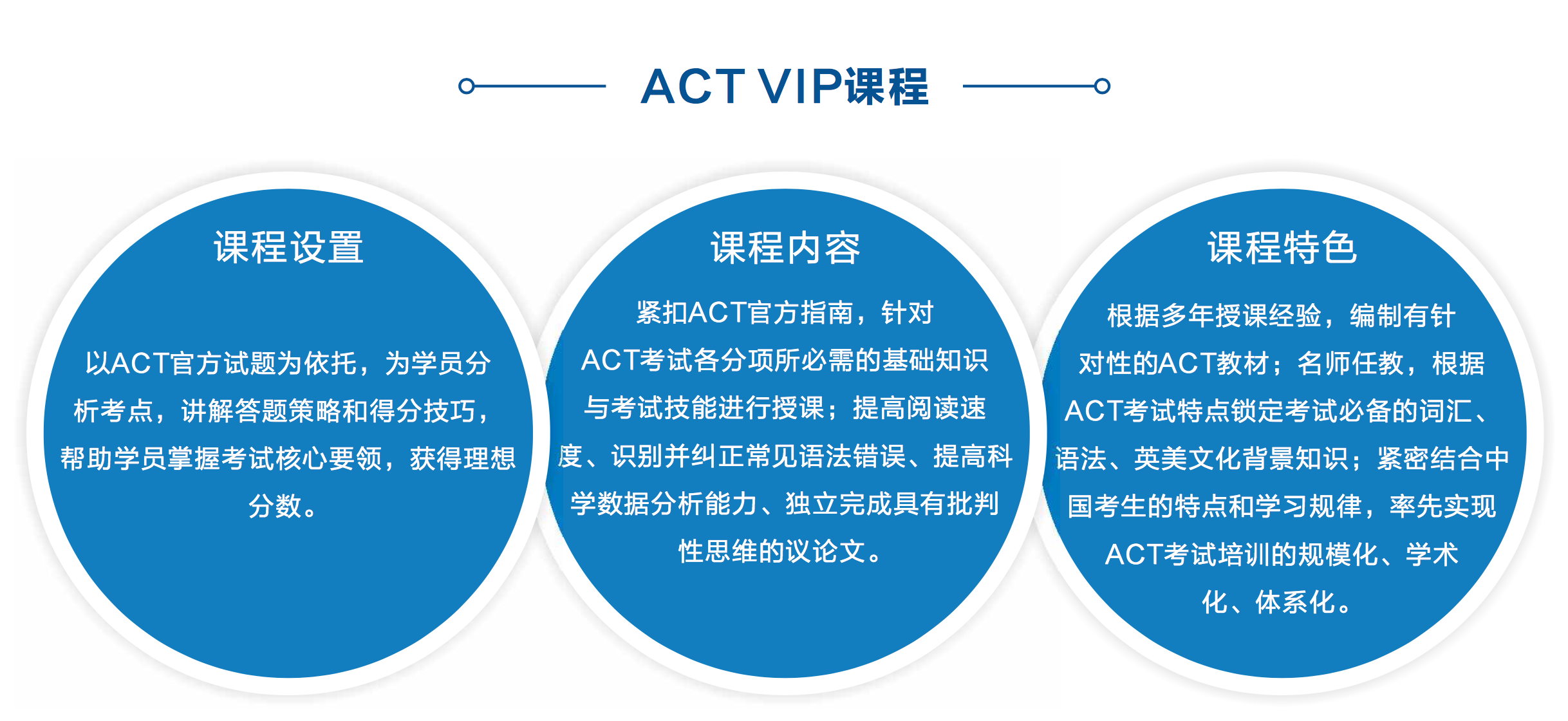 ACT VIP课程

课程设置

以ACT官方试题为依托，为学员分析考点，讲解答题策略和得分技巧，帮助学员掌握考试核心要领，获得理想分数。

课程内容

紧扣ACT官方指南，针对ACT考试各分项所必需的基础知识与考试技能进行授课；提高阅读速度、识别并纠正常见语法错误、提高科学数据分析能力、独立完成具有批判性思维的议论文。

课程特色

根据多年授课经验，编制有针对性的ACT教材；名师任教，根据ACT考试特点锁定考试必备的词汇、语法、英美文化背景知识；紧密结合中国考生的特点和学习规律，率先实现ACT考试培训的规模化、学术化、体系化。